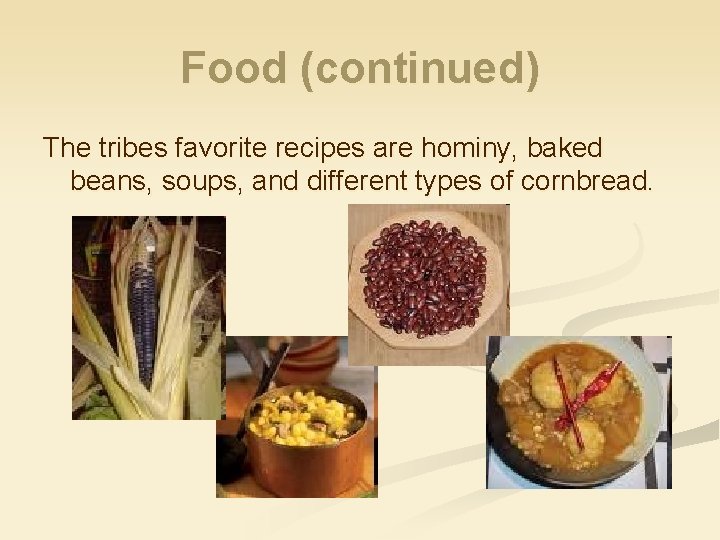 Food (continued)

The tribes favorite recipes are hominy, baked beans, soups, and different types of cornbread.